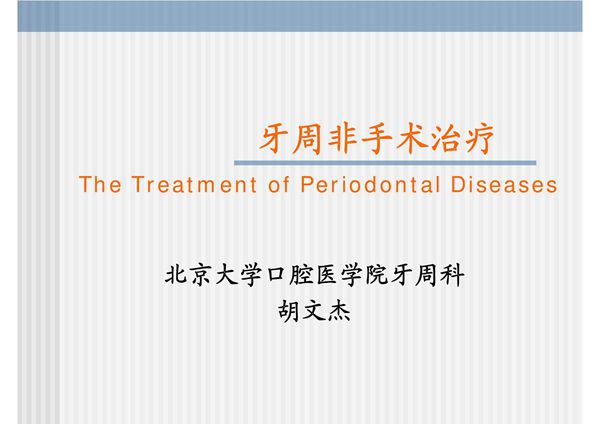 牙周非手术治疗

The Treatment of Periodontal Diseases

北京大学口腔医学院牙周科

胡文杰